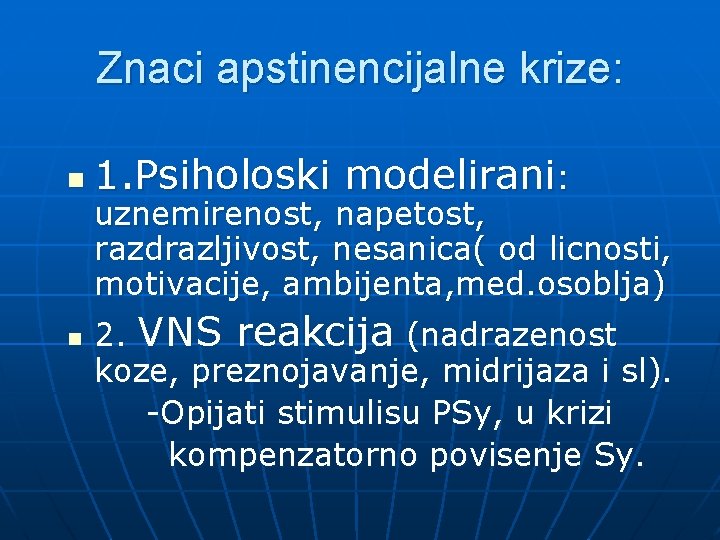 Znaci apstinencijalne krize:

1.Psiholoski modelirani: uznemirenost, napetost, razdrazljivost, nesanica( od licnosti, motivacije, ambijenta,med.osoblja)

2. VNS reakcija (nadrazenost koze, preznojavanje, midrijaza i sl).
-Opijati stimulisu PSy, u krizi kompenzatorno povisenje Sy.